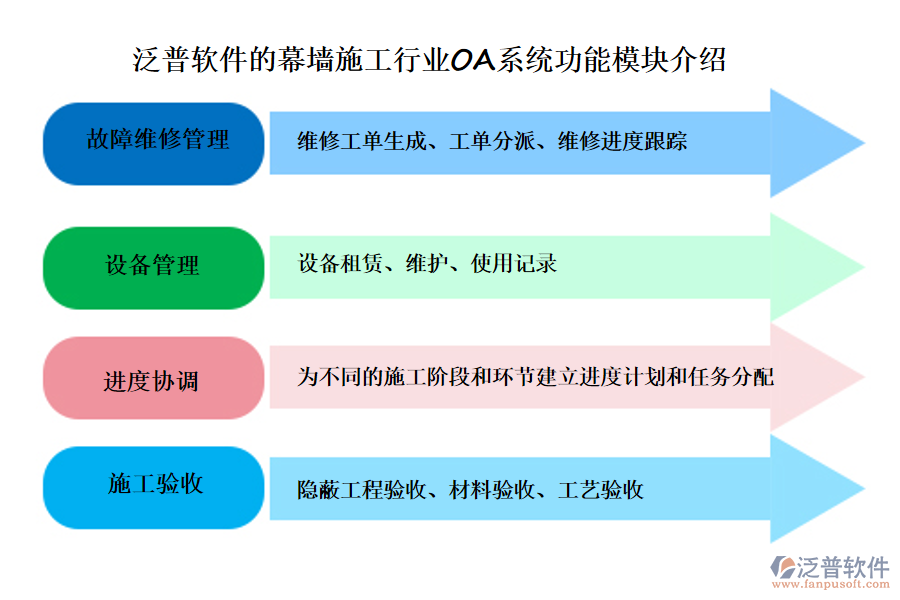 泛普软件的幕墙施工行业OA系统功能模块介绍

故障维修管理

维修工单生成、工单分派、维修进度跟踪

设备管理

设备租赁、维护、使用记录

进度协调

为不同的施工阶段和环节建立进度计划和任务分配

施工验收

隐蔽工程验收、材料验收、工艺验收

泛普软件
www.fanpusoft.com